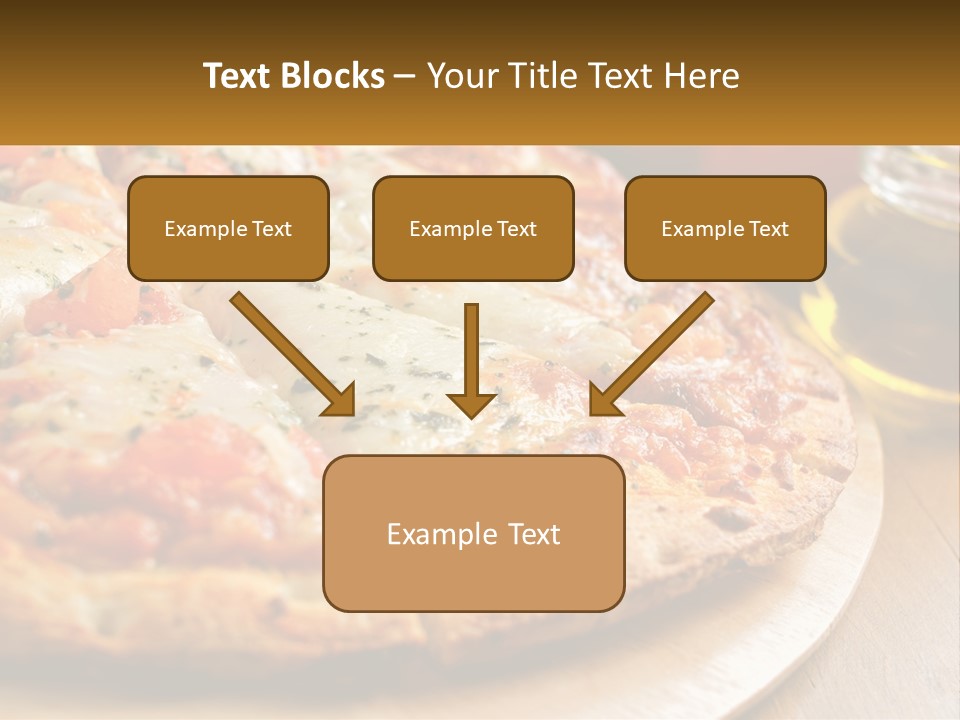 Text Blocks – Your Title Text Here

Example Text

Example Text

Example Text

Example Text